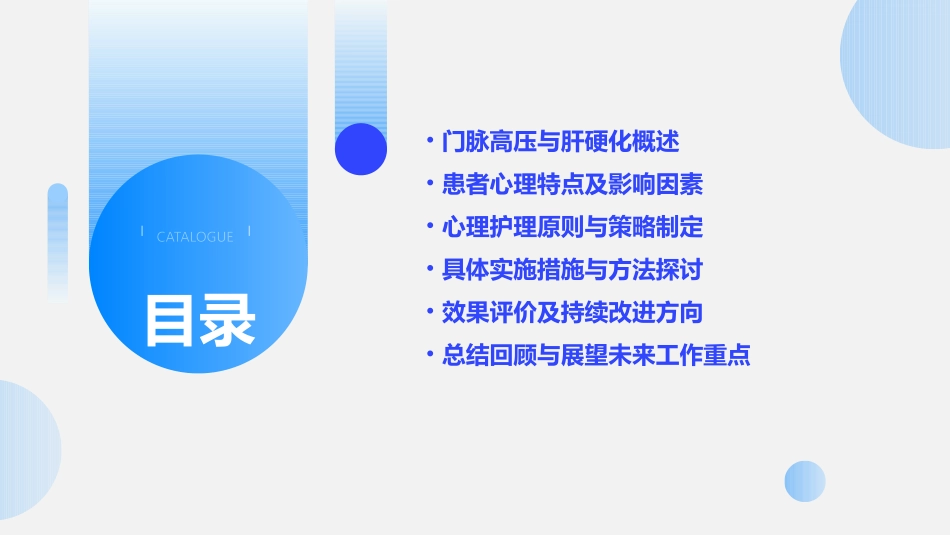 CATALOGUE

目录

• 门脉高压与肝硬化概述
• 患者心理特点及影响因素
• 心理护理原则与策略制定
• 具体实施措施与方法探讨
• 效果评价及持续改进方向
• 总结回顾与展望未来工作重点